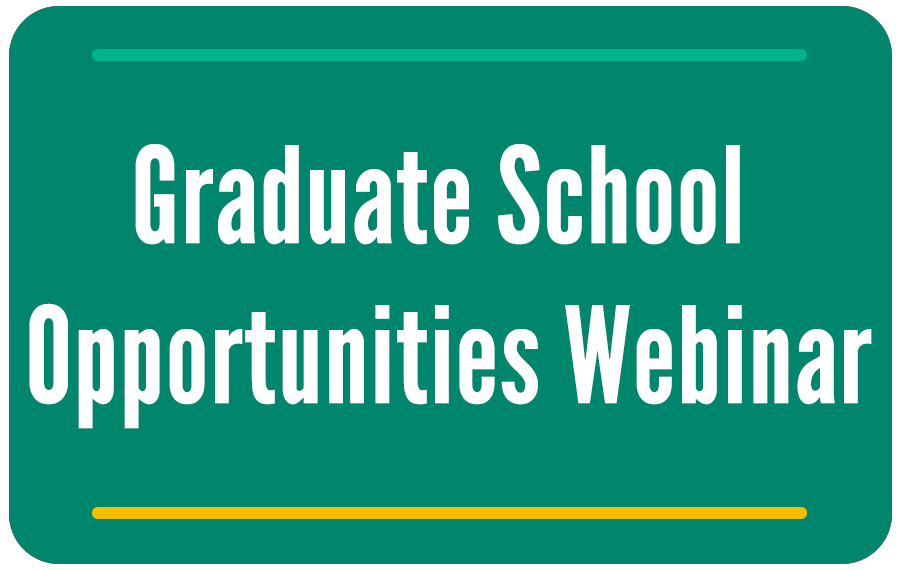 Graduate School Opportunities Webinar